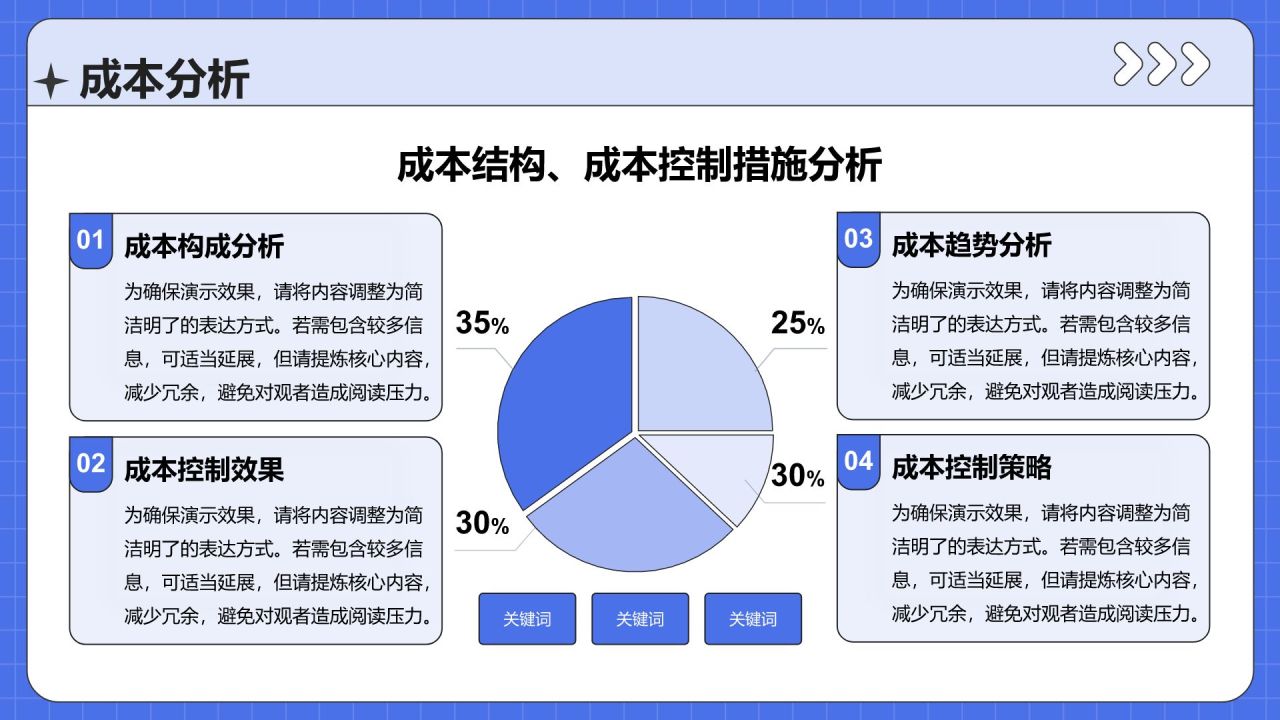 成本分析

成本结构、成本控制措施分析

01 成本构成分析

为确保演示效果，请将内容调整为简洁明了的表达方式。若需包含较多信息，可适当延展，但请提炼核心内容，减少冗余，避免对观者造成阅读压力。

02 成本控制效果

为确保演示效果，请将内容调整为简洁明了的表达方式。若需包含较多信息，可适当延展，但请提炼核心内容，减少冗余，避免对观者造成阅读压力。

35%

25%

30%

30%

关键词

关键词

关键词

03 成本趋势分析

为确保演示效果，请将内容调整为简洁明了的表达方式。若需包含较多信息，可适当延展，但请提炼核心内容，减少冗余，避免对观者造成阅读压力。

04 成本控制策略

为确保演示效果，请将内容调整为简洁明了的表达方式。若需包含较多信息，可适当延展，但请提炼核心内容，减少冗余，避免对观者造成阅读压力。